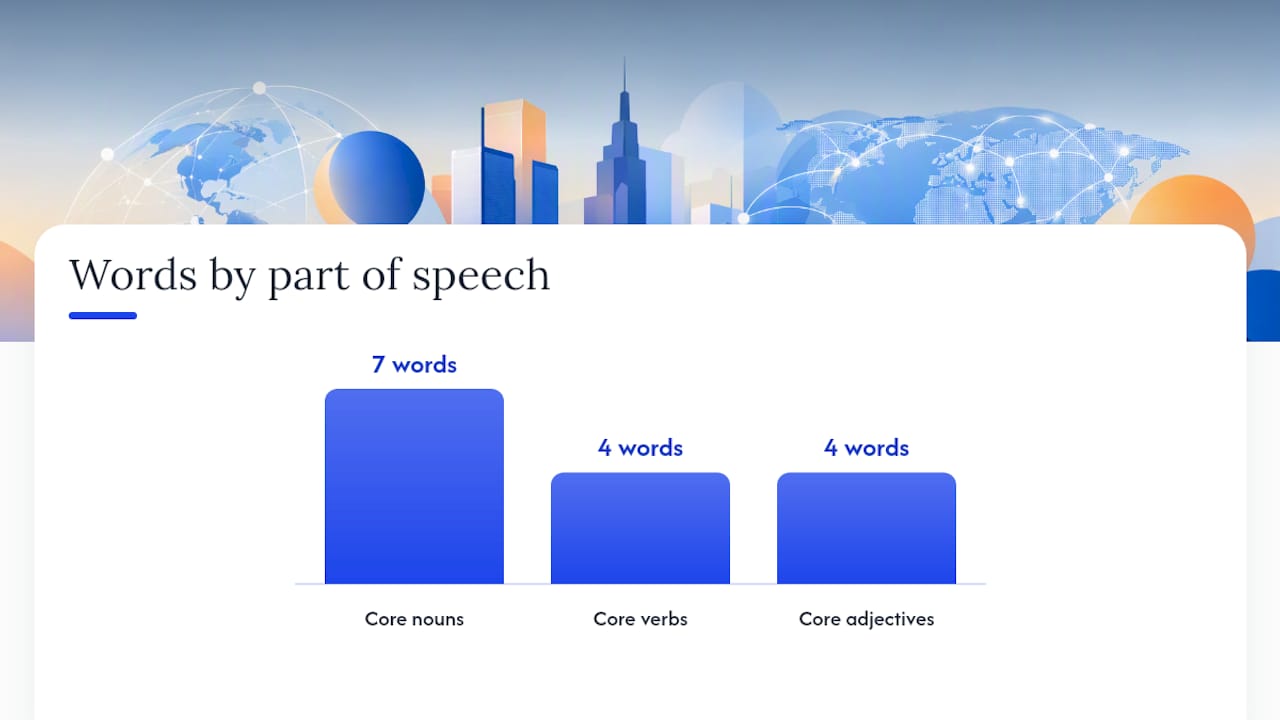 Words by part of speech

7 words

4 words

4 words

Core nouns

Core verbs

Core adjectives